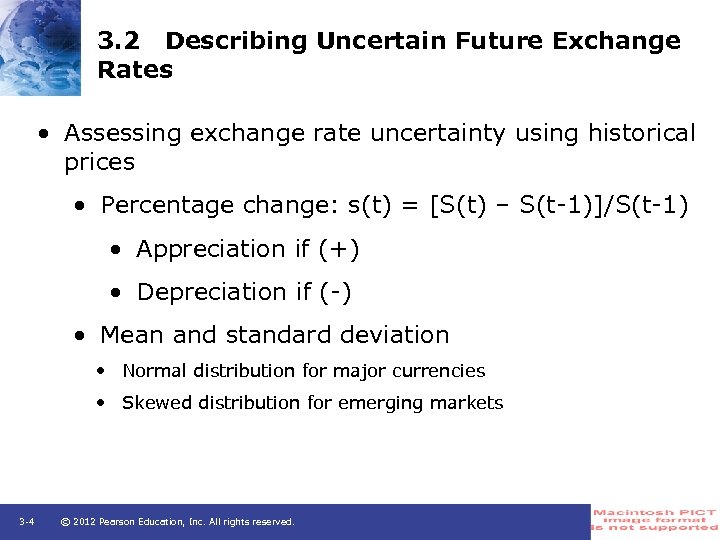 3.2 Describing Uncertain Future Exchange Rates

• Assessing exchange rate uncertainty using historical prices
  • Percentage change: s(t) = [S(t) – S(t-1)]/S(t-1)
    • Appreciation if (+)
    • Depreciation if (-)
  • Mean and standard deviation
    • Normal distribution for major currencies
    • Skewed distribution for emerging markets

3-4 © 2012 Pearson Education, Inc. All rights reserved.

Macintosh PICT image format is not supported